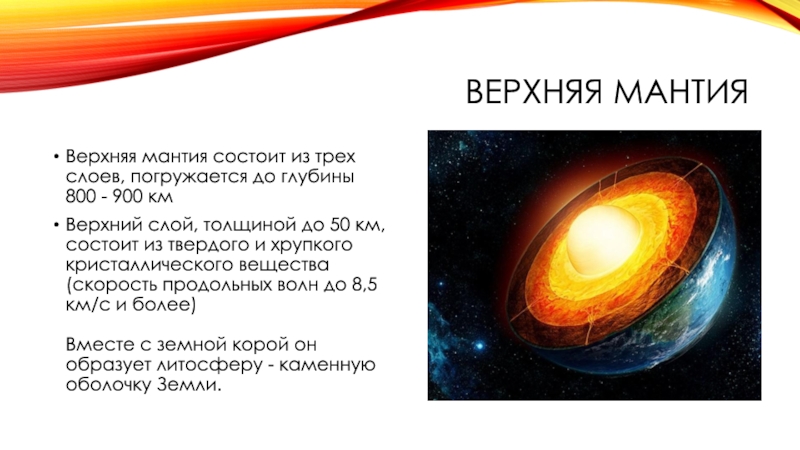 ВЕРХНЯЯ МАНТИЯ

• Верхняя мантия состоит из трех слоев, погружается до глубины 800 - 900 км

• Верхний слой, толщиной до 50 км, состоит из твердого и хрупкого кристаллического вещества (скорость продольных волн до 8,5 км/с и более)

Вместе с земной корой он образует литосферу - каменную оболочку Земли.